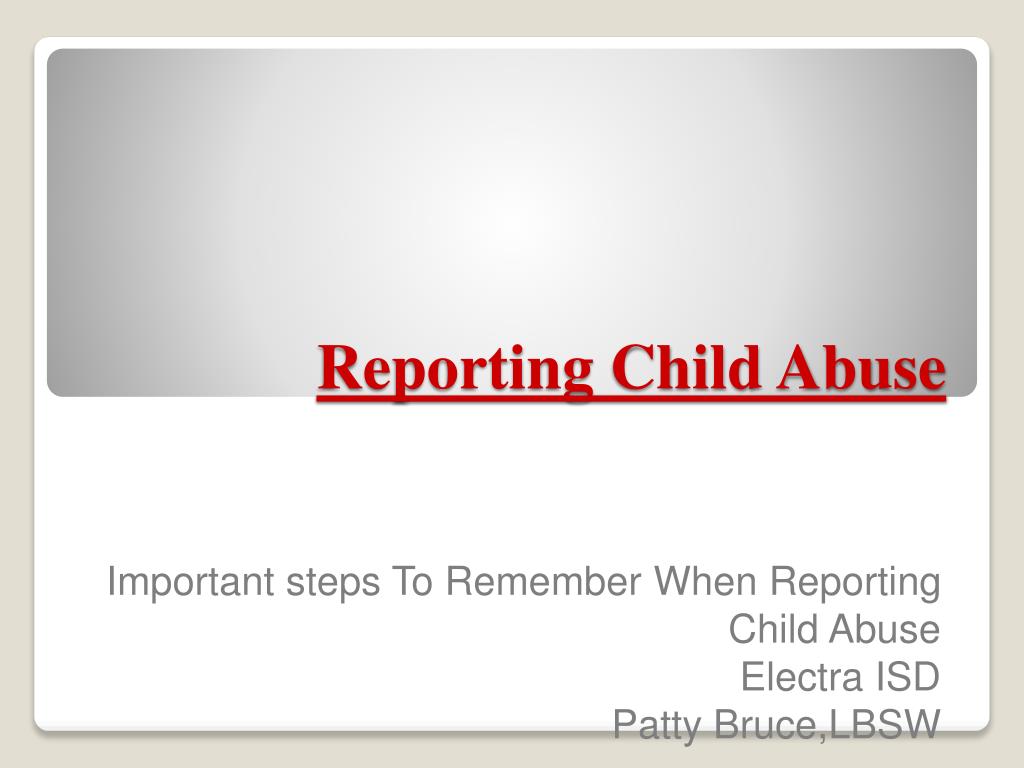 Reporting Child Abuse

Important steps To Remember When Reporting Child Abuse
Electra ISD
Patty Bruce,LBSW